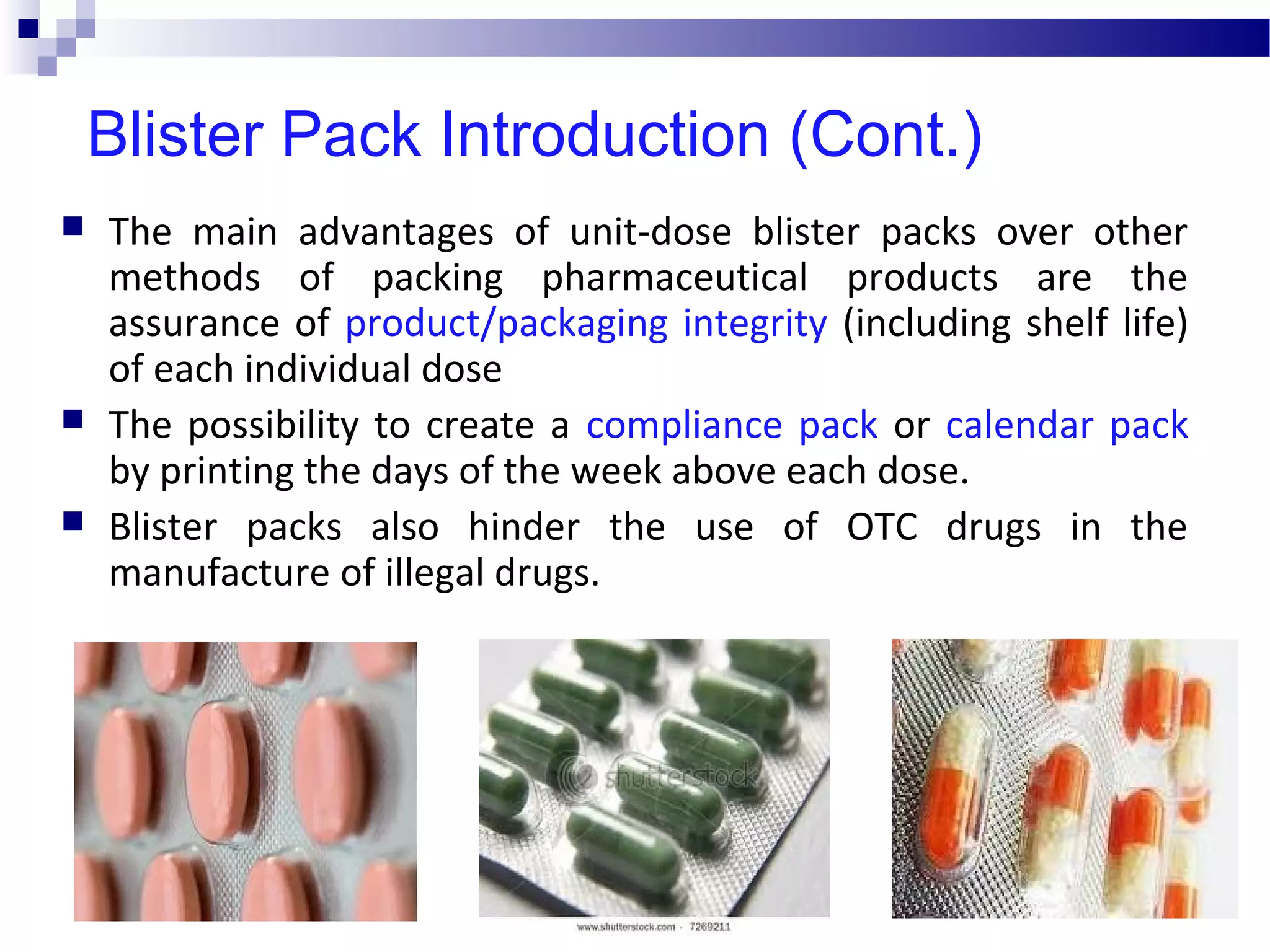 Blister Pack Introduction (Cont.)

The main advantages of unit-dose blister packs over other methods of packing pharmaceutical products are the assurance of product/packaging integrity (including shelf life) of each individual dose

The possibility to create a compliance pack or calendar pack by printing the days of the week above each dose.

Blister packs also hinder the use of OTC drugs in the manufacture of illegal drugs.

shutterstock

www.shutterstock.com · 7269211